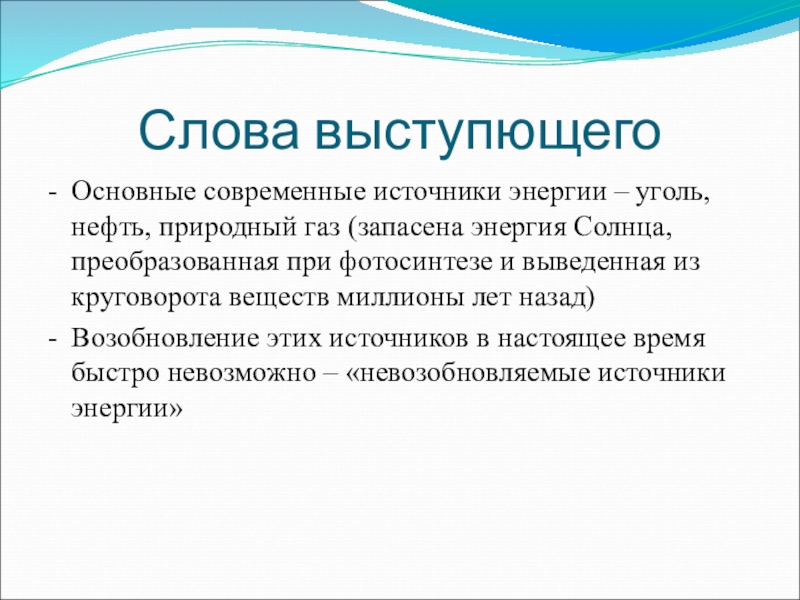 Слова выступющего

- Основные современные источники энергии – уголь, нефть, природный газ (запасена энергия Солнца, преобразованная при фотосинтезе и выведенная из круговорота веществ миллионы лет назад)
- Возобновление этих источников в настоящее время быстро невозможно – «невозобновляемые источники энергии»